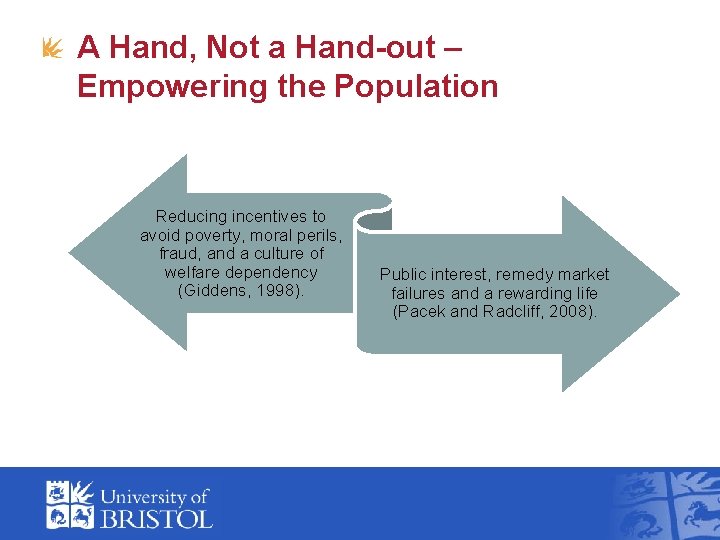 A Hand, Not a Hand-out – Empowering the Population

Reducing incentives to avoid poverty, moral perils, fraud, and a culture of welfare dependency (Giddens, 1998).

Public interest, remedy market failures and a rewarding life (Pacek and Radcliff, 2008).

University of BRISTOL